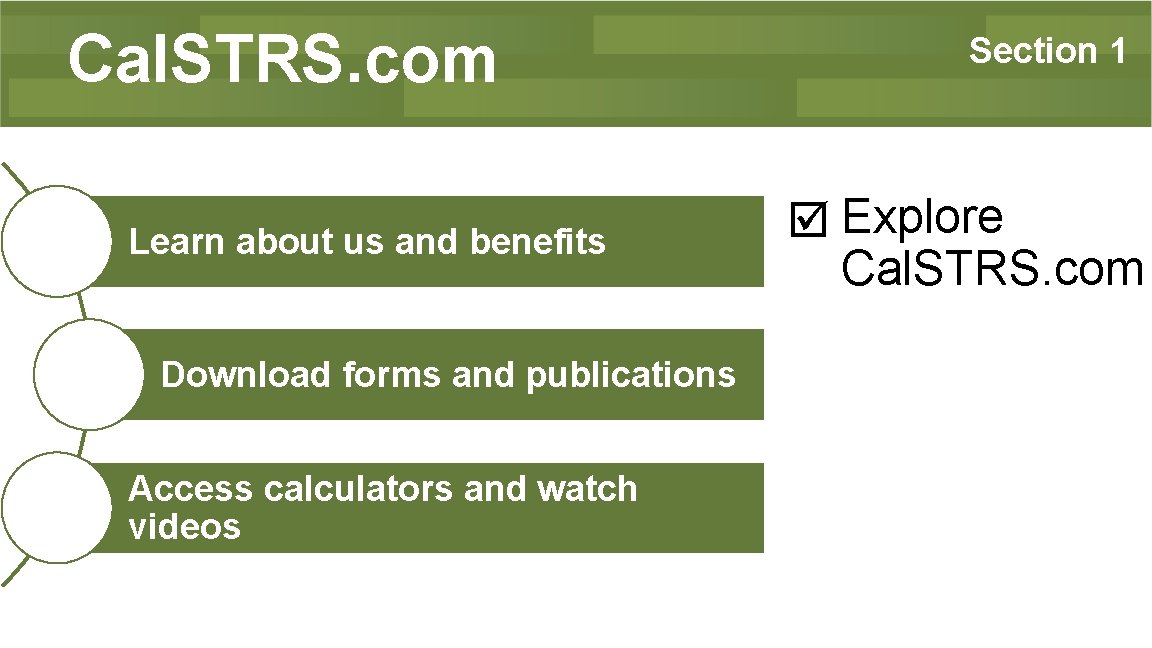 CalSTRS.com

Section 1

Learn about us and benefits

Download forms and publications

Access calculators and watch videos

☑ Explore CalSTRS.com